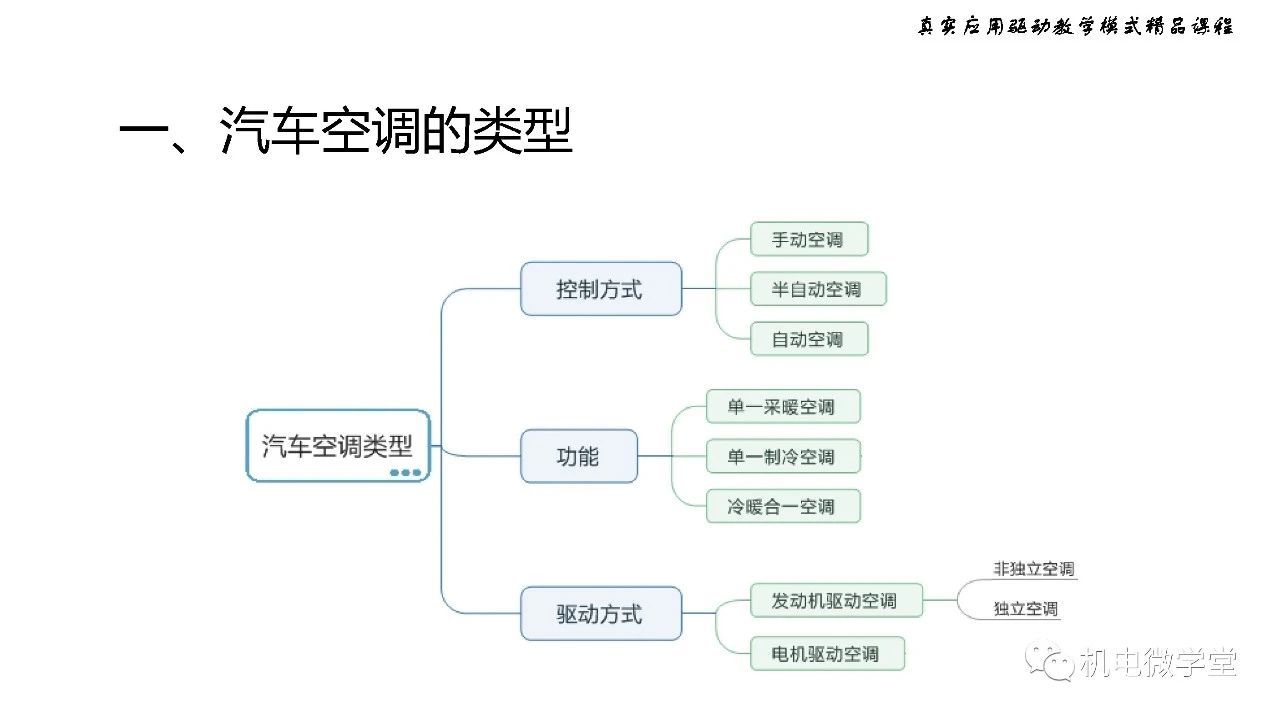 真实应用驱动教学模式精品课程

一、汽车空调的类型

汽车空调类型

控制方式

手动空调

半自动空调

自动空调

功能

单一采暖空调

单一制冷空调

冷暖合一空调

驱动方式

发动机驱动空调

非独立空调

独立空调

电机驱动空调

机电微学堂